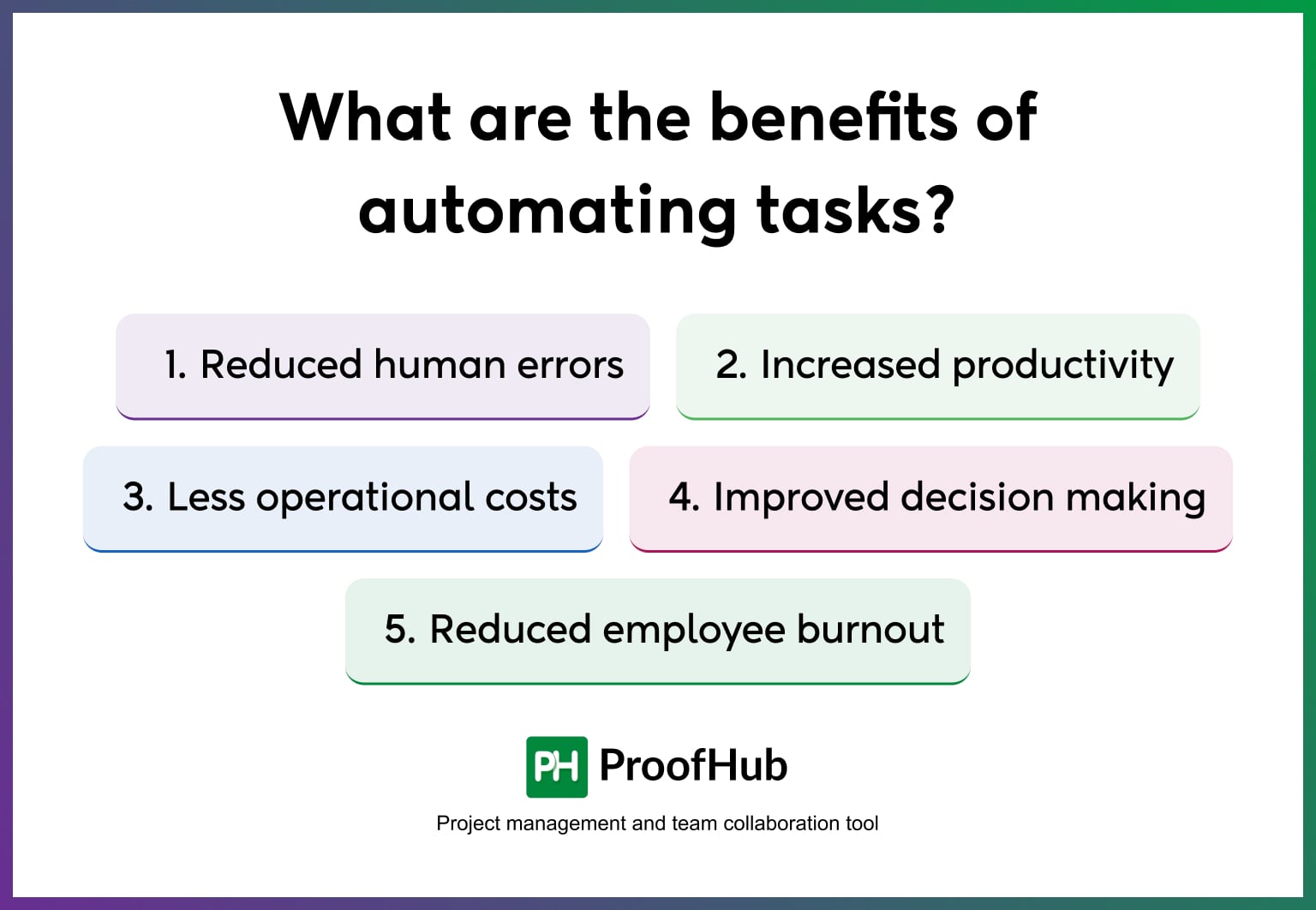 What are the benefits of automating tasks?

1. Reduced human errors

2. Increased productivity

3. Less operational costs

4. Improved decision making

5. Reduced employee burnout

PH ProofHub

Project management and team collaboration tool